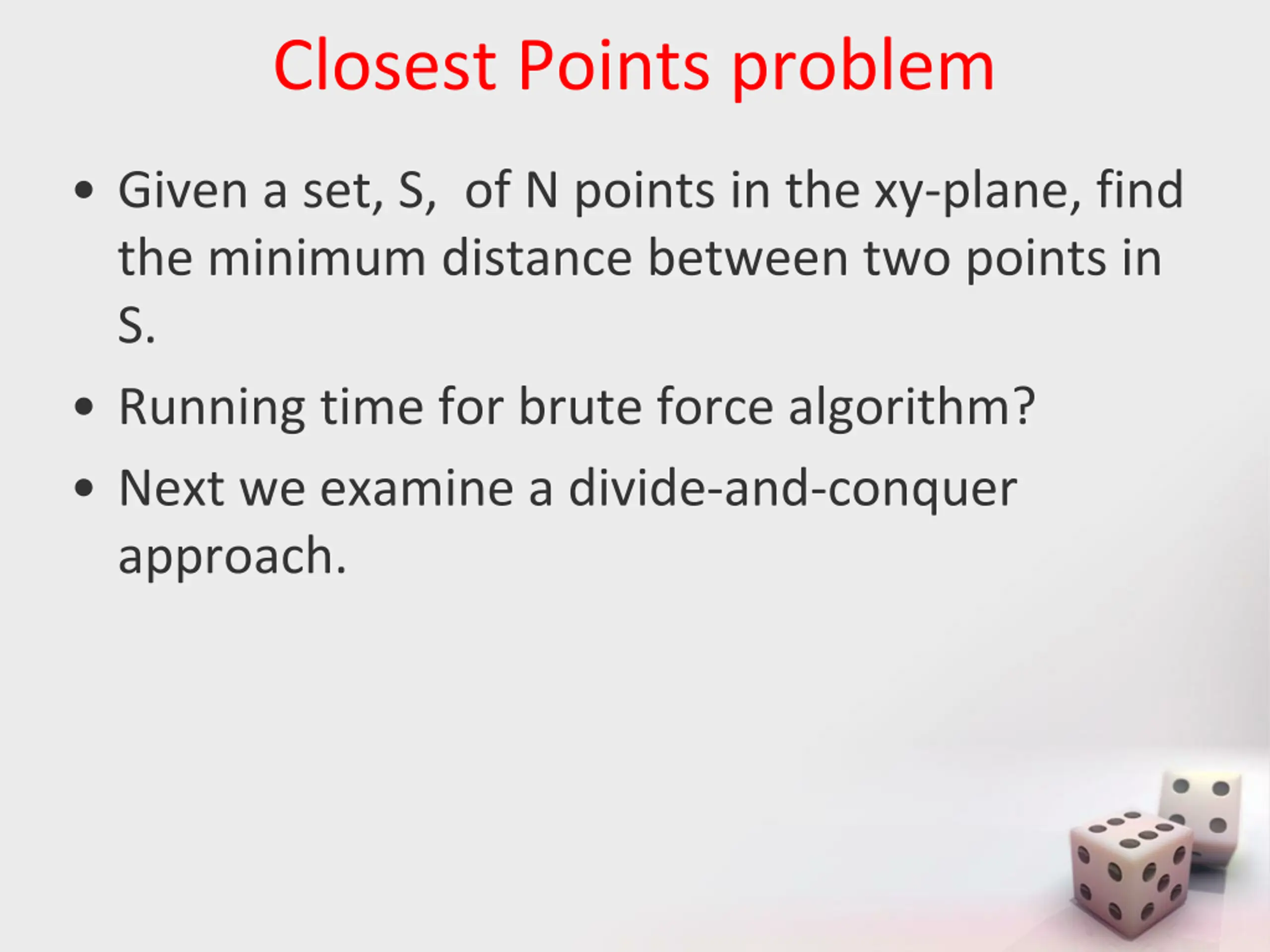 Closest Points problem

• Given a set, S, of N points in the xy-plane, find the minimum distance between two points in S.

• Running time for brute force algorithm?

• Next we examine a divide-and-conquer approach.